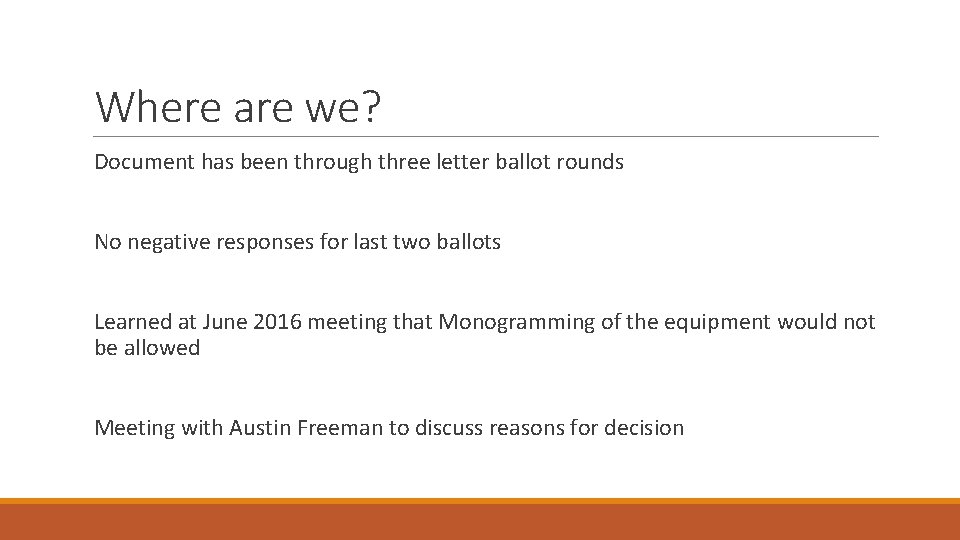 Where are we?

Document has been through three letter ballot rounds

No negative responses for last two ballots

Learned at June 2016 meeting that Monogramming of the equipment would not be allowed

Meeting with Austin Freeman to discuss reasons for decision